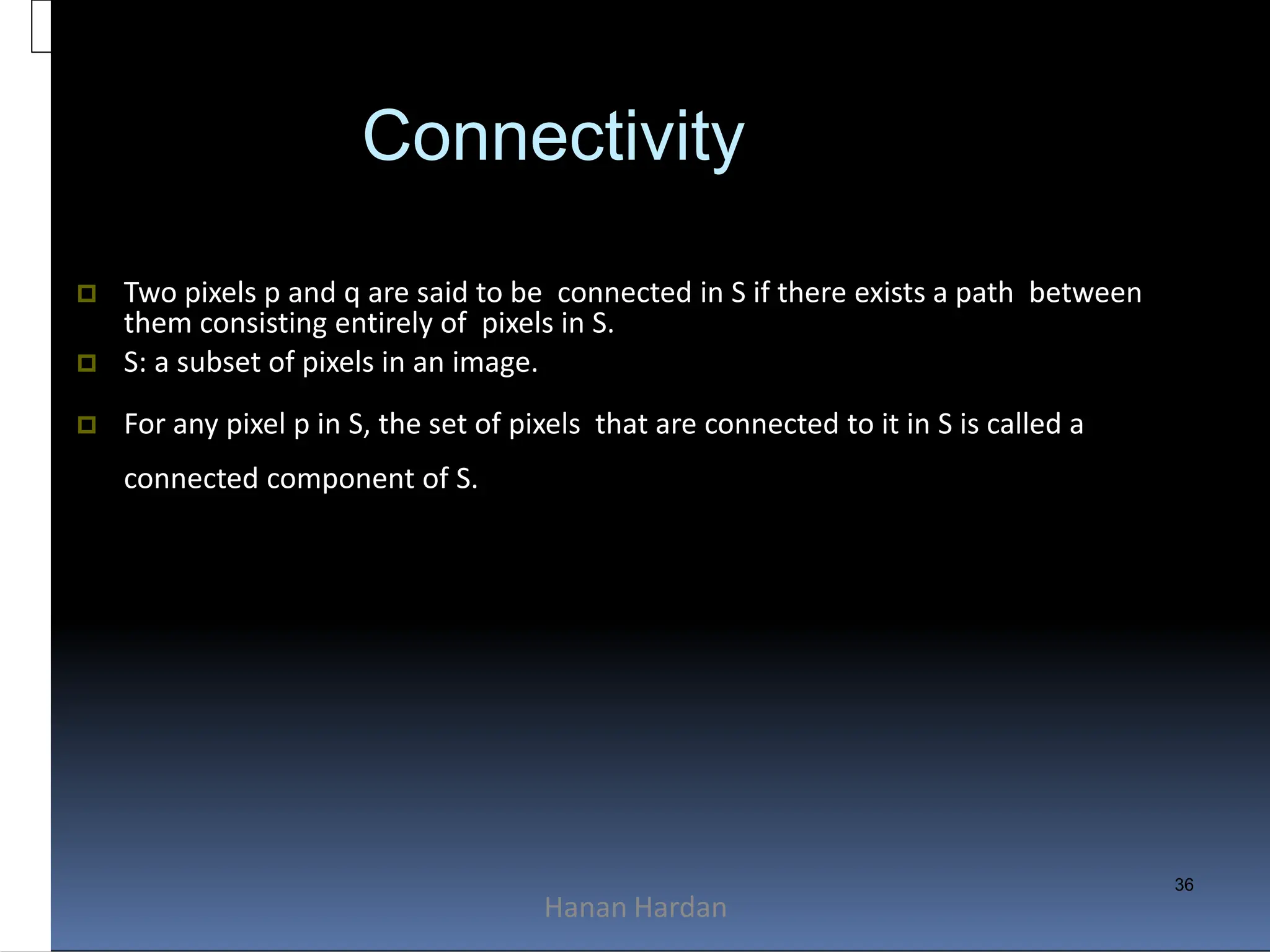 Connectivity

Two pixels p and q are said to be connected in S if there exists a path between them consisting entirely of pixels in S.

S: a subset of pixels in an image.

For any pixel p in S, the set of pixels that are connected to it in S is called a connected component of S.

36

Hanan Hardan